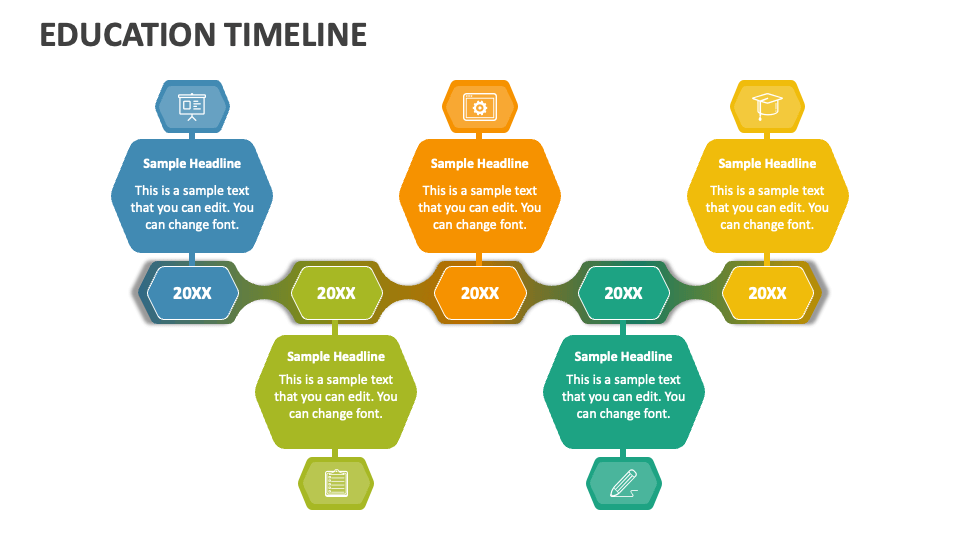 EDUCATION TIMELINE

Sample Headline
This is a sample text that you can edit. You can change font.

Sample Headline
This is a sample text that you can edit. You can change font.

Sample Headline
This is a sample text that you can edit. You can change font.

20XX
20XX
20XX
20XX
20XX

Sample Headline
This is a sample text that you can edit. You can change font.

Sample Headline
This is a sample text that you can edit. You can change font.